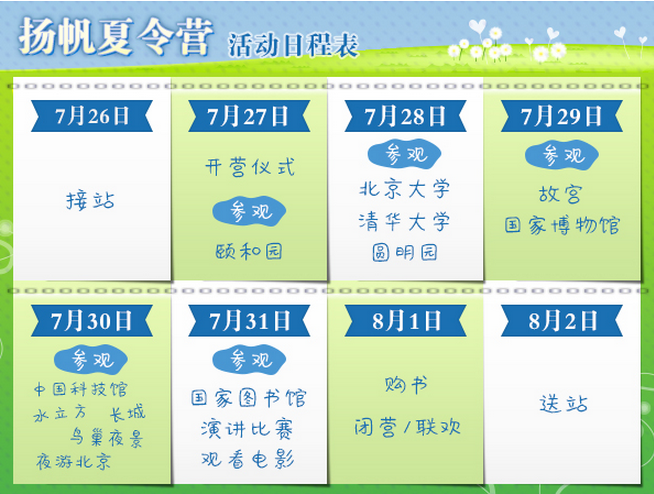 扬帆夏令营 活动日程表

7月26日
接站

7月27日
开营仪式
参观
颐和园

7月28日
参观
北京大学
清华大学
圆明园

7月29日
参观
故宫
国家博物馆

7月30日
参观
中国科技馆
水立方 长城
鸟巢夜景
夜游北京

7月31日
参观
国家图书馆
演讲比赛
观看电影

8月1日
购书
闭营/联欢

8月2日
送站